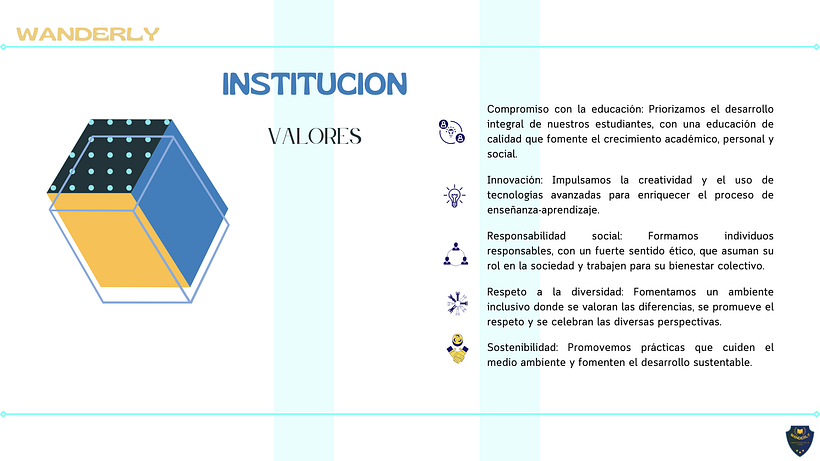 WANDERLY

INSTITUCION

VALORES

Compromiso con la educación: Priorizamos el desarrollo integral de nuestros estudiantes, con una educación de calidad que fomente el crecimiento académico, personal y social.

Innovación: Impulsamos la creatividad y el uso de tecnologías avanzadas para enriquecer el proceso de enseñanza-aprendizaje.

Responsabilidad social: Formamos individuos responsables, con un fuerte sentido ético, que asuman su rol en la sociedad y trabajen para su bienestar colectivo.

Respeto a la diversidad: Fomentamos un ambiente inclusivo donde se valoran las diferencias, se promueve el respeto y se celebran las diversas perspectivas.

Sostenibilidad: Promovemos prácticas que cuiden el medio ambiente y fomenten el desarrollo sustentable.